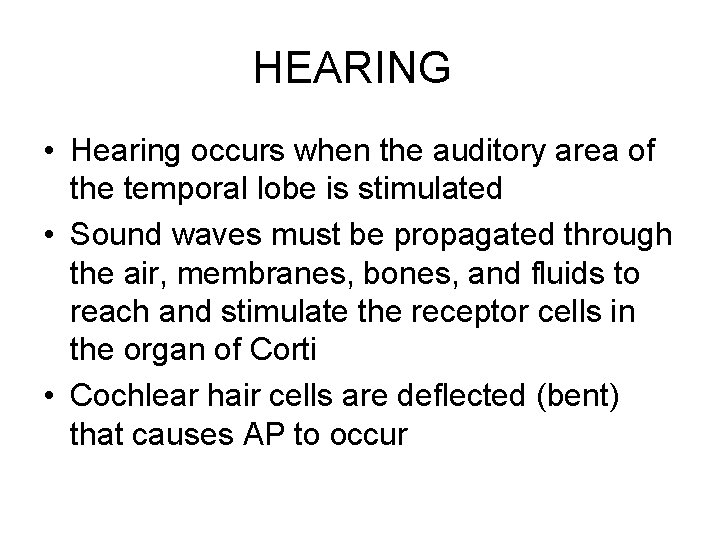 HEARING

• Hearing occurs when the auditory area of the temporal lobe is stimulated
• Sound waves must be propagated through the air, membranes, bones, and fluids to reach and stimulate the receptor cells in the organ of Corti
• Cochlear hair cells are deflected (bent) that causes AP to occur